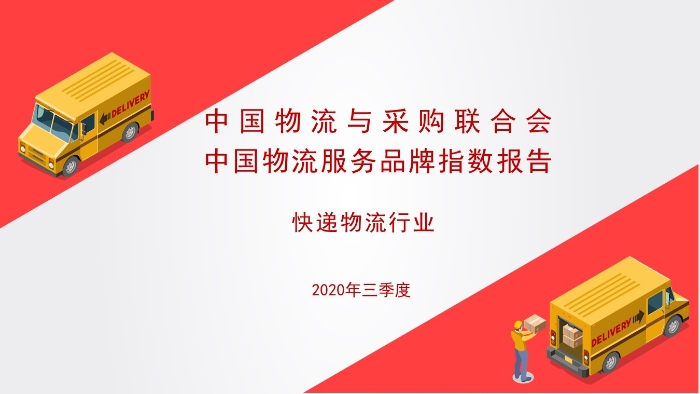 DELIVERY

中国物流与采购联合会
中国物流服务品牌指数报告

快递物流行业

2020年三季度

DELIVERY